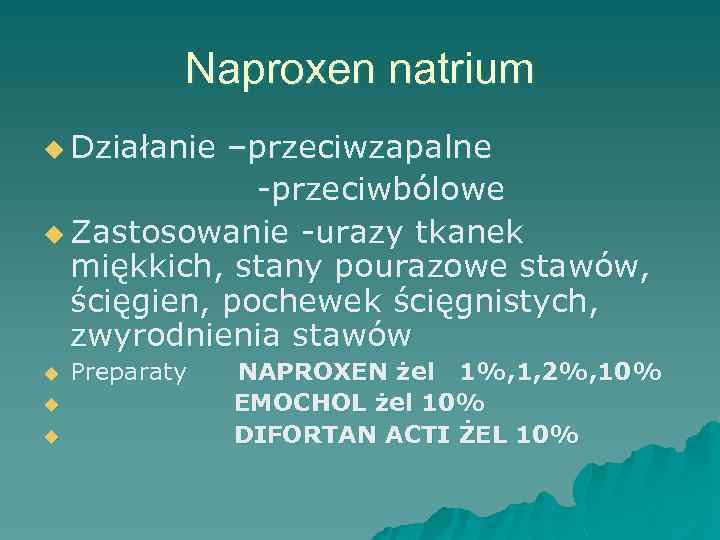 Naproxen natrium

Działanie –przeciwzapalne
-przeciwbólowe

Zastosowanie -urazy tkanek miękkich, stany pourazowe stawów, ścięgien, pochewek ścięgnistych, zwyrodnienia stawów

Preparaty NAPROXEN żel 1%,1,2%,10%

EMOCHOL żel 10%

DIFORTAN ACTI ŻEL 10%